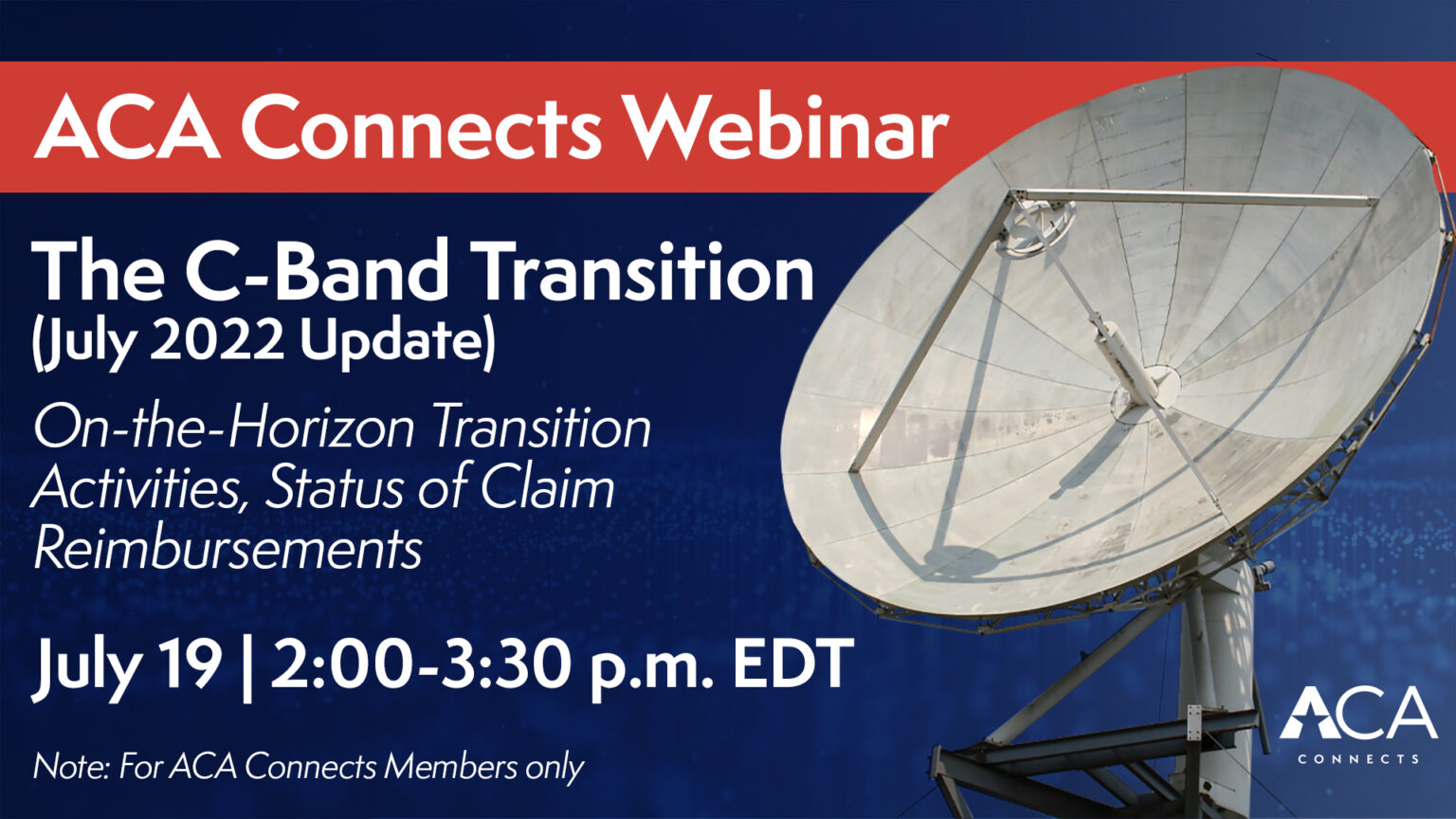 ACA Connects Webinar

The C-Band Transition
(July 2022 Update)

On-the-Horizon Transition Activities, Status of Claim Reimbursements

July 19 | 2:00-3:30 p.m. EDT

Note: For ACA Connects Members only

ACA
CONNECTS